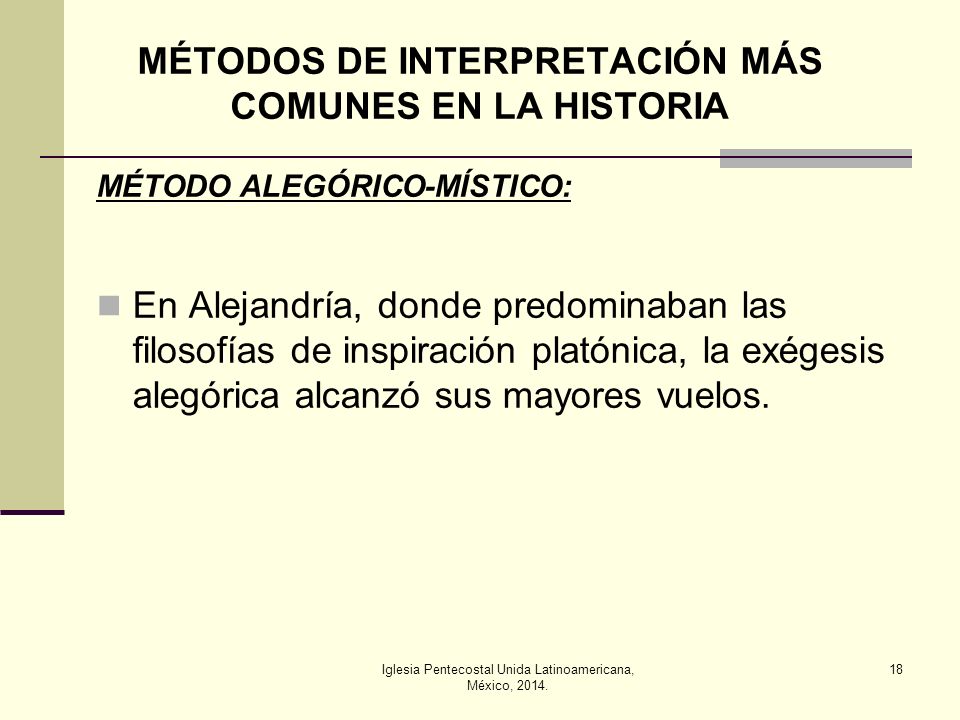 MÉTODOS DE INTERPRETACIÓN MÁS COMUNES EN LA HISTORIA

MÉTODO ALEGÓRICO-MÍSTICO:

En Alejandría, donde predominaban las filosofías de inspiración platónica, la exégesis alegórica alcanzó sus mayores vuelos.

Iglesia Pentecostal Unida Latinoamericana, México, 2014.

18